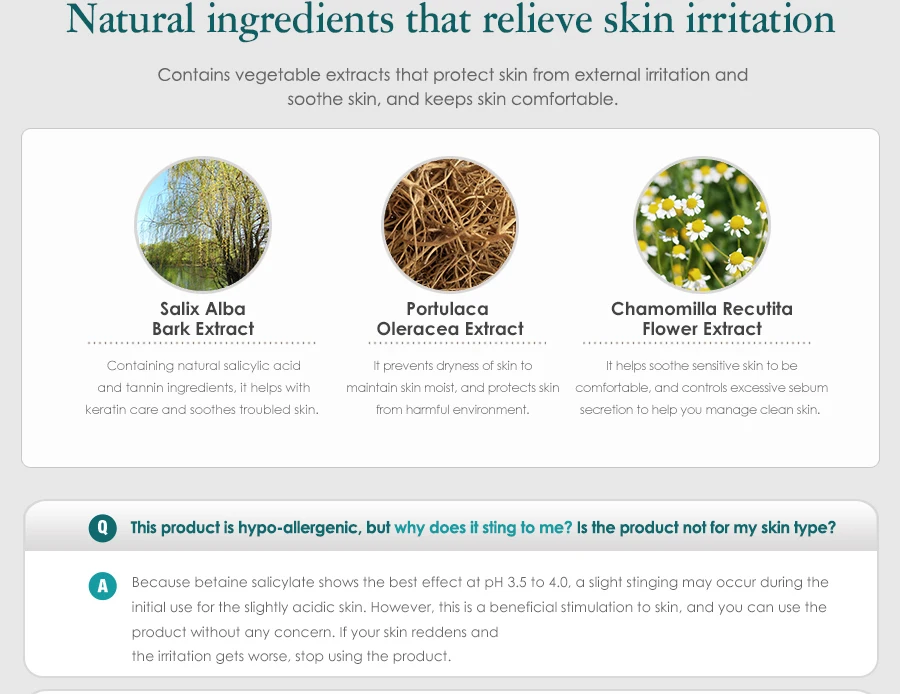 Natural ingredients that relieve skin irritation

Contains vegetable extracts that protect skin from external irritation and soothe skin, and keeps skin comfortable.

Salix Alba Bark Extract

Containing natural salicylic acid and tannin ingredients, it helps with keratin care and soothes troubled skin.

Portulaca Oleracea Extract

It prevents dryness of skin to maintain skin moist, and protects skin from harmful environment.

Chamomilla Recutita Flower Extract

It helps soothe sensitive skin to be comfortable, and controls excessive sebum secretion to help you manage clean skin.

Q This product is hypo-allergenic, but why does it sting to me? Is the product not for my skin type?

A Because betaine salicylate shows the best effect at pH 3.5 to 4.0, a slight stinging may occur during the initial use for the slightly acidic skin. However, this is a beneficial stimulation to skin, and you can use the product without any concern. If your skin reddens and the irritation gets worse, stop using the product.